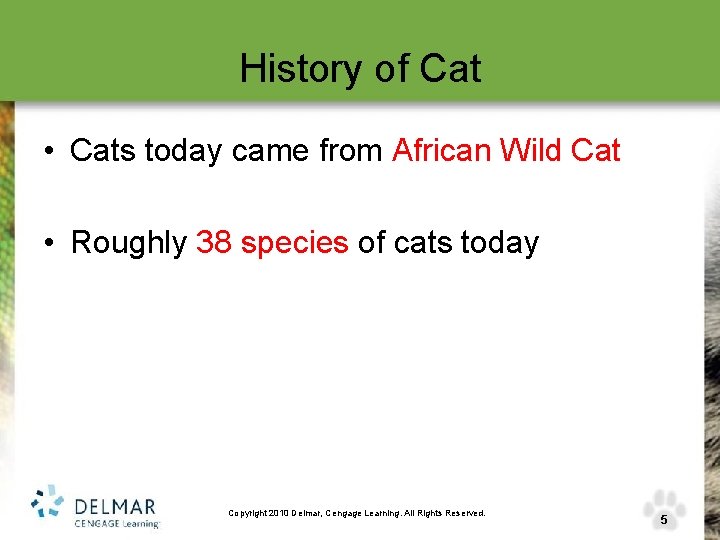 History of Cat

• Cats today came from African Wild Cat

• Roughly 38 species of cats today

DELMAR
CENGAGE Learning

Copyright 2010 Delmar, Cengage Learning. All Rights Reserved.

5